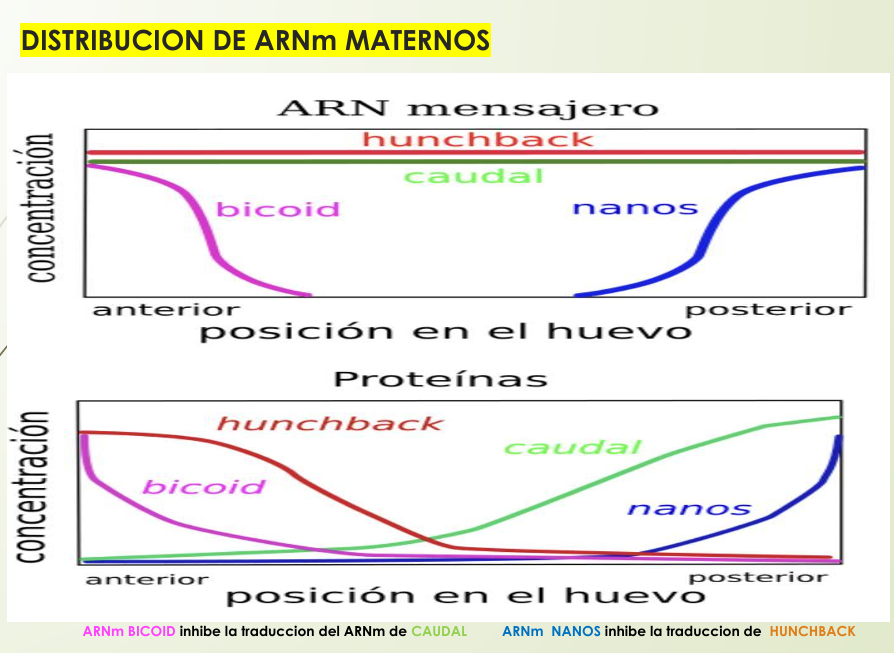 DISTRIBUCION DE ARNm MATERNOS

ARN mensajero

concentración

hunchback

caudal

bicoid

nanos

anterior

posterior

posición en el huevo

Proteínas

concentración

hunchback

caudal

bicoid

nanos

anterior

posterior

posición en el huevo

ARNm BICOID inhibe la traduccion del ARNm de CAUDAL ARNm NANOS inhibe la traduccion de HUNCHBACK